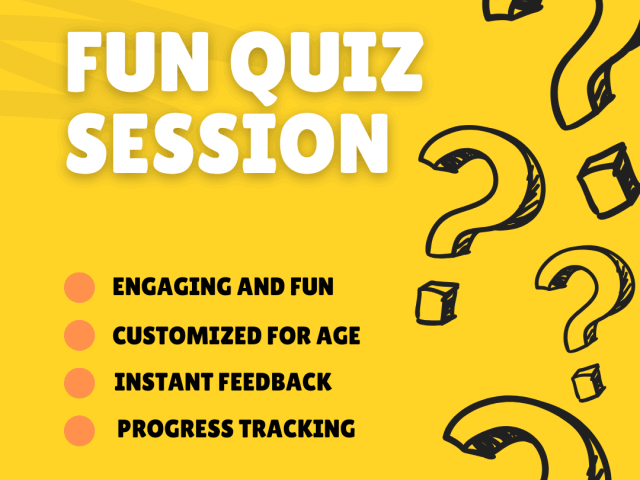 FUN QUIZ SESSION

ENGAGING AND FUN

CUSTOMIZED FOR AGE

INSTANT FEEDBACK

PROGRESS TRACKING